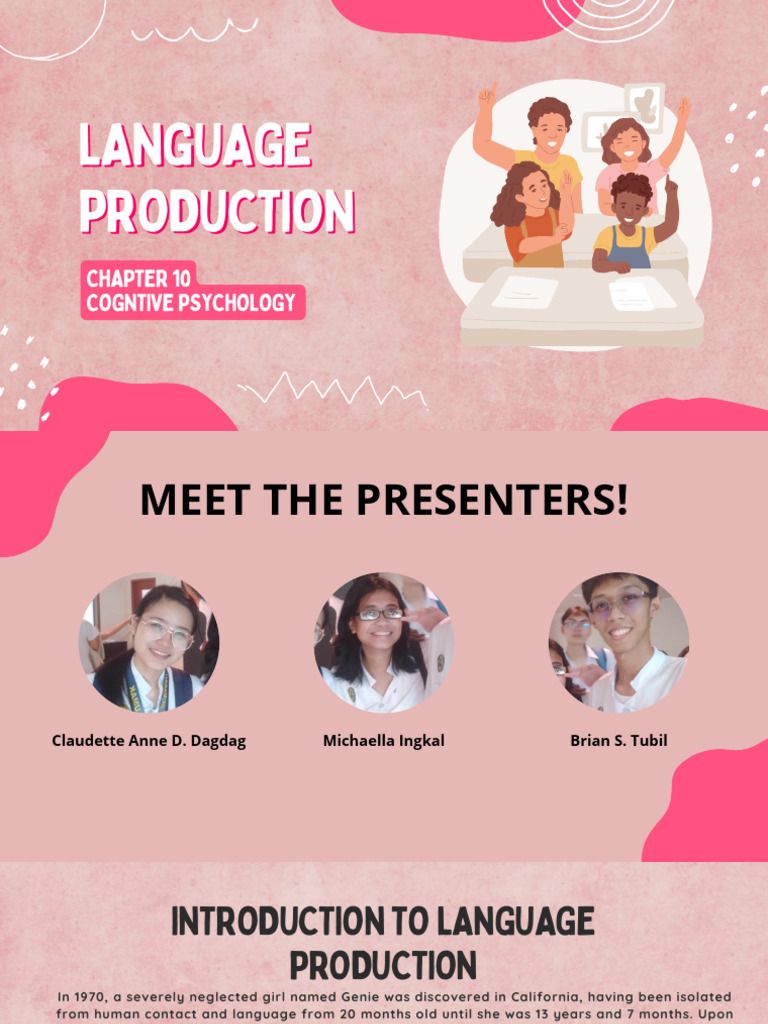 LANGUAGE PRODUCTION

CHAPTER 10
COGNTIVE PSYCHOLOGY

MEET THE PRESENTERS!

Claudette Anne D. Dagdag

Michaella Ingkal

Brian S. Tubil

INTRODUCTION TO LANGUAGE PRODUCTION

In 1970, a severely neglected girl named Genie was discovered in California, having been isolated from human contact and language from 20 months old until she was 13 years and 7 months. Upon